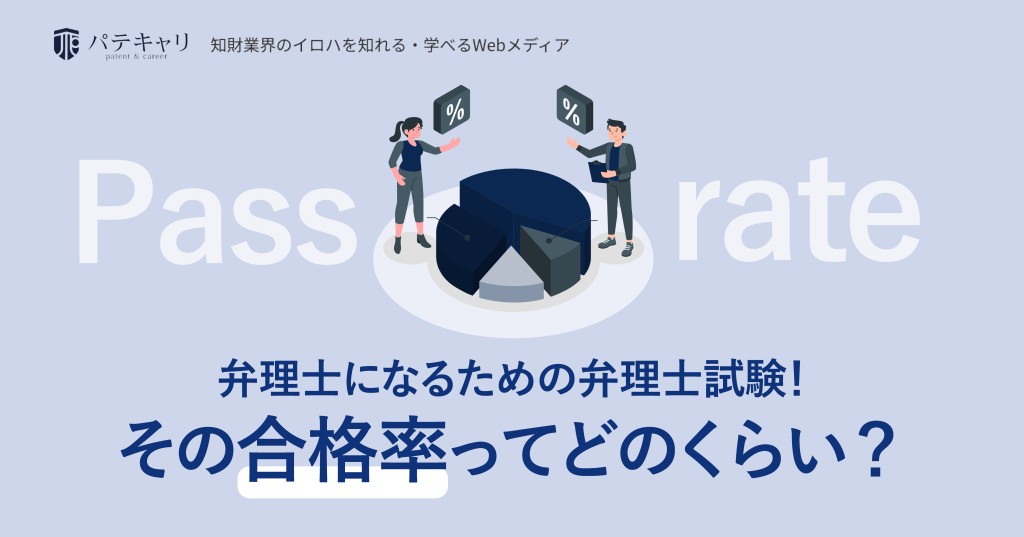 パテキャリ
patent & career
知財業界のイロハを知れる・学べるWebメディア

%
%

Pass rate

弁理士になるための弁理士試験！
その合格率ってどのくらい？